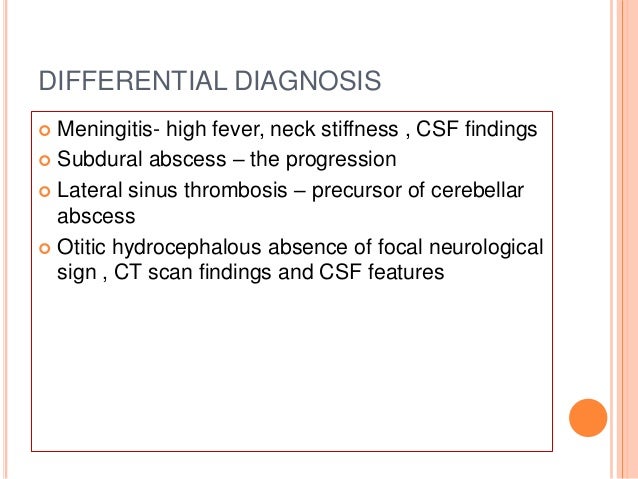 DIFFERENTIAL DIAGNOSIS

Meningitis- high fever, neck stiffness , CSF findings

Subdural abscess – the progression

Lateral sinus thrombosis – precursor of cerebellar abscess

Otitic hydrocephalous absence of focal neurological sign , CT scan findings and CSF features